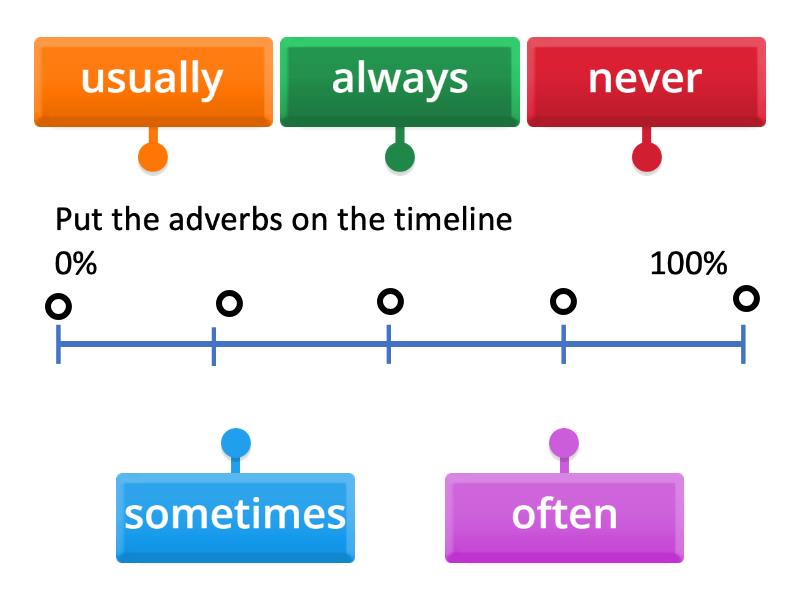 usually
always
never

Put the adverbs on the timeline

0%
100%

sometimes
often